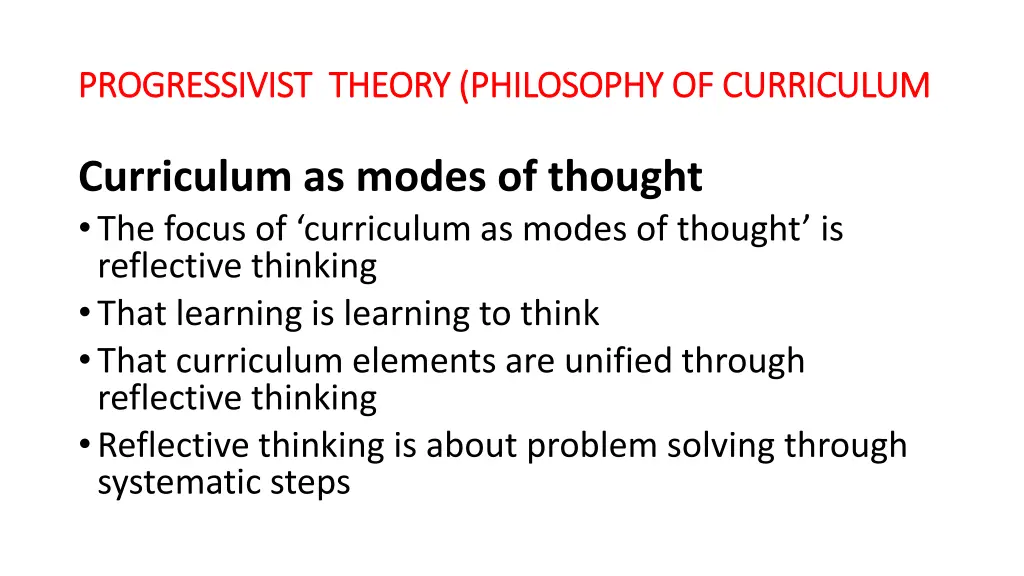 PROGRESSIVIST  THEORY (PHILOSOPHY OF CURRICULUM

Curriculum as modes of thought

• The focus of ‘curriculum as modes of thought’ is reflective thinking
• That learning is learning to think
• That curriculum elements are unified through reflective thinking
• Reflective thinking is about problem solving through systematic steps